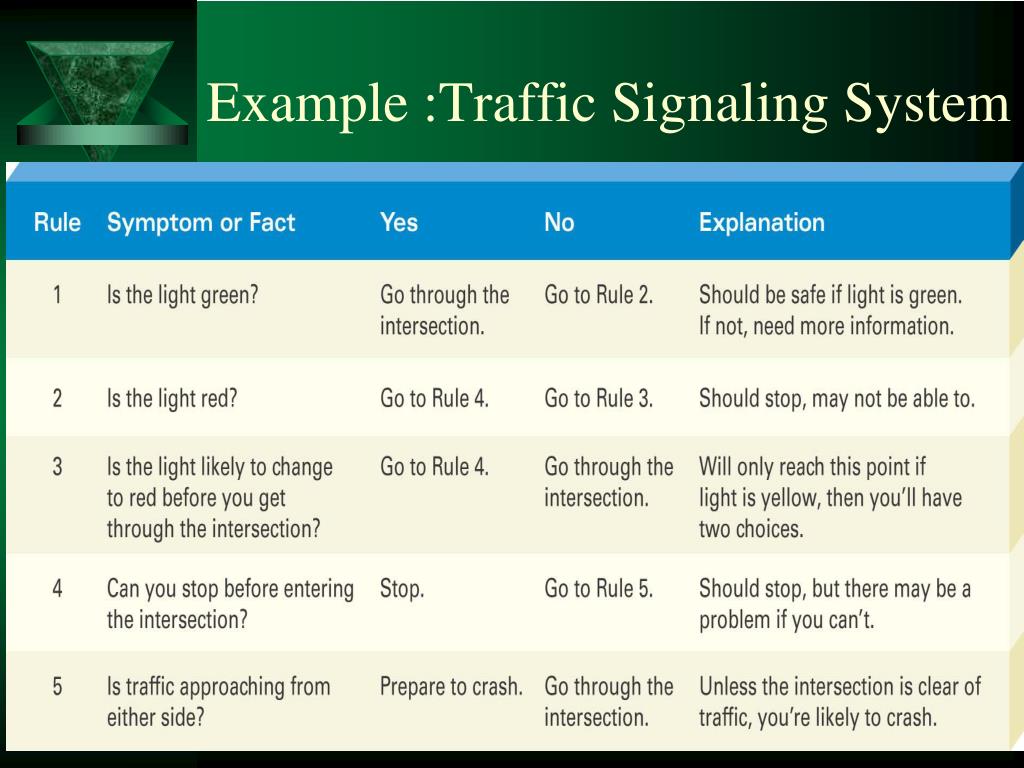 Example :Traffic Signaling System

| Rule | Symptom or Fact | Yes | No | Explanation |
|---|---|---|---|---|
| 1 | Is the light green? | Go through the intersection. | Go to Rule 2. | Should be safe if light is green. If not, need more information. |
| 2 | Is the light red? | Go to Rule 4. | Go to Rule 3. | Should stop, may not be able to. |
| 3 | Is the light likely to change to red before you get through the intersection? | Go to Rule 4. | Go through the intersection. | Will only reach this point if light is yellow, then you'll have two choices. |
| 4 | Can you stop before entering the intersection? | Stop. | Go to Rule 5. | Should stop, but there may be a problem if you can't. |
| 5 | Is traffic approaching from either side? | Prepare to crash. | Go through the intersection. | Unless the intersection is clear of traffic, you're likely to crash. |